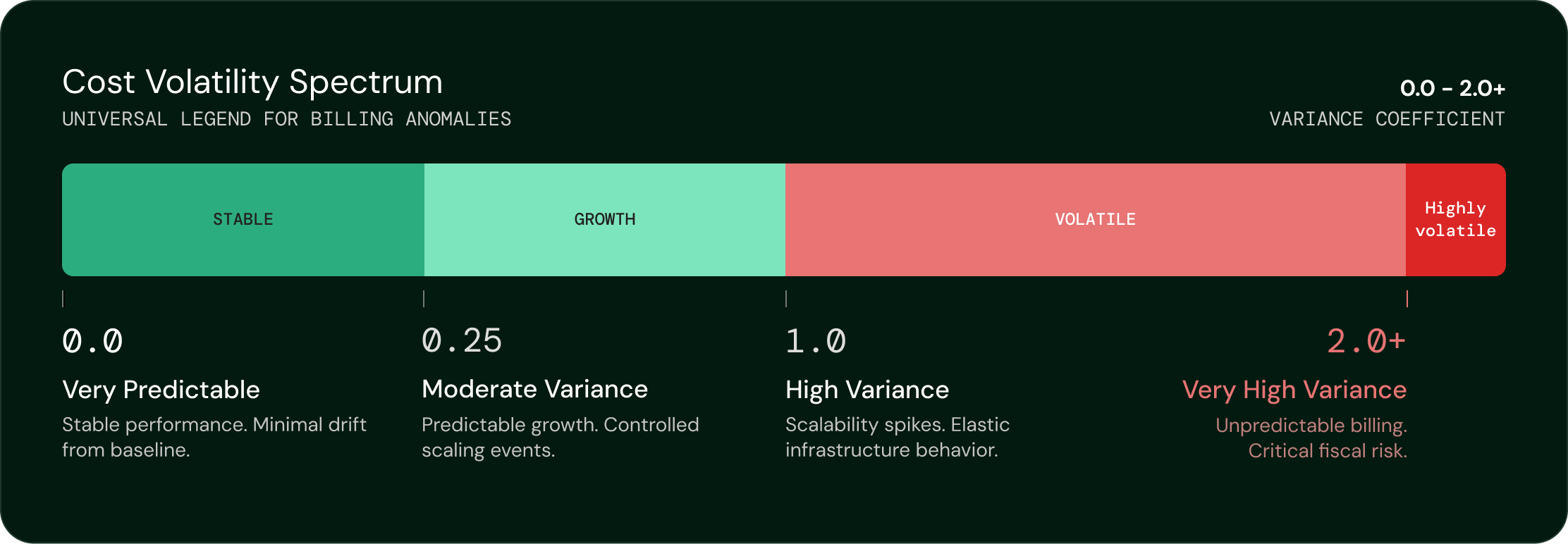 Cost Volatility Spectrum
UNIVERSAL LEGEND FOR BILLING ANOMALIES

0.0 - 2.0+
VARIANCE COEFFICIENT

STABLE

GROWTH

VOLATILE

Highly volatile

0.0
Very Predictable
Stable performance. Minimal drift from baseline.

0.25
Moderate Variance
Predictable growth. Controlled scaling events.

1.0
High Variance
Scalability spikes. Elastic infrastructure behavior.

2.0+
Very High Variance
Unpredictable billing. Critical fiscal risk.